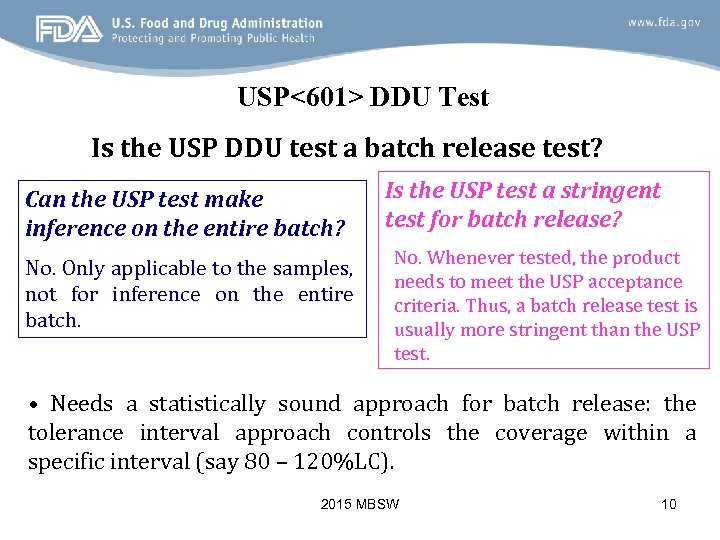 FDA U.S. Food and Drug Administration
Protecting and Promoting Public Health

www.fda.gov

USP<601> DDU Test

Is the USP DDU test a batch release test?

Can the USP test make inference on the entire batch?

No. Only applicable to the samples, not for inference on the entire batch.

Is the USP test a stringent test for batch release?

No. Whenever tested, the product needs to meet the USP acceptance criteria. Thus, a batch release test is usually more stringent than the USP test.

• Needs a statistically sound approach for batch release: the tolerance interval approach controls the coverage within a specific interval (say 80 – 120%LC).

2015 MBSW

10